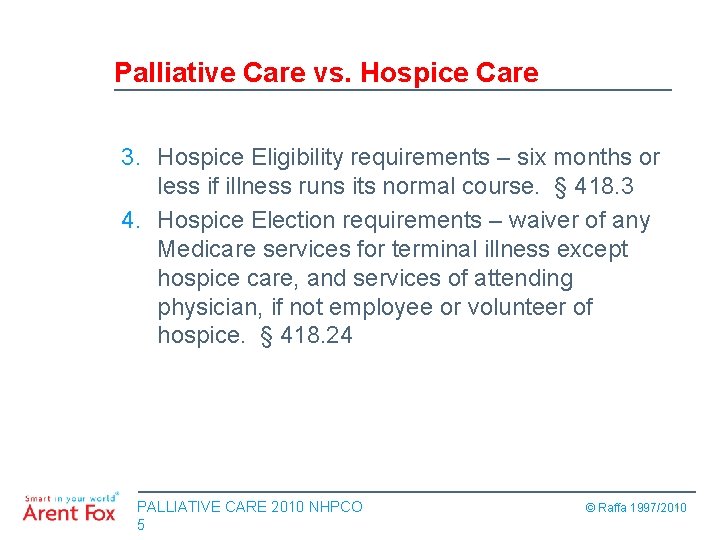 Palliative Care vs. Hospice Care

3. Hospice Eligibility requirements – six months or less if illness runs its normal course. § 418.3
4. Hospice Election requirements – waiver of any Medicare services for terminal illness except hospice care, and services of attending physician, if not employee or volunteer of hospice. § 418.24

Smart in your world®
Arent Fox

PALLIATIVE CARE 2010 NHPCO
5

© Raffa 1997/2010